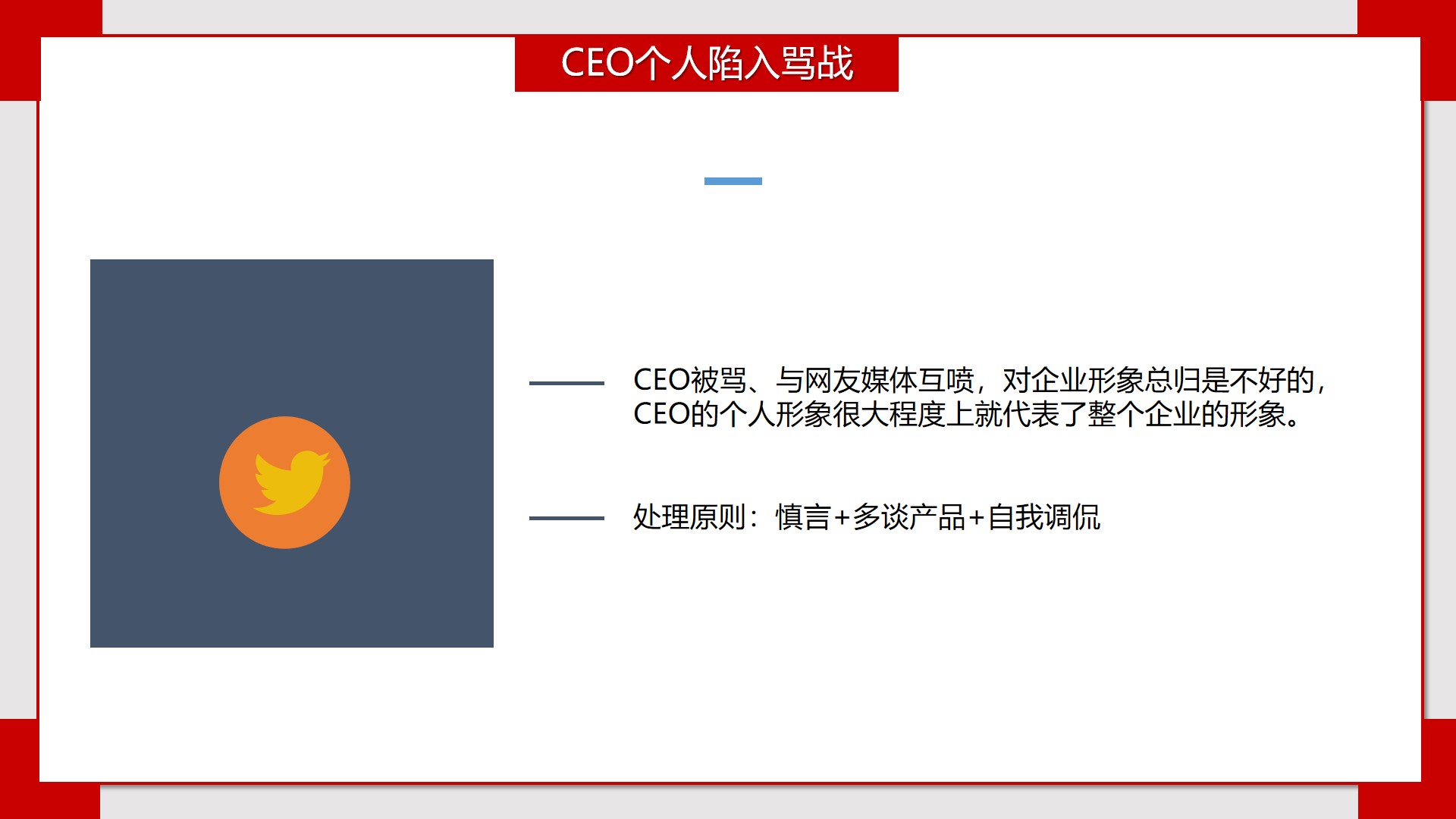 CEO个人陷入骂战

CEO被骂、与网友媒体互喷，对企业形象总归是不好的，CEO的个人形象很大程度上就代表了整个企业的形象。

处理原则：慎言+多谈产品+自我调侃